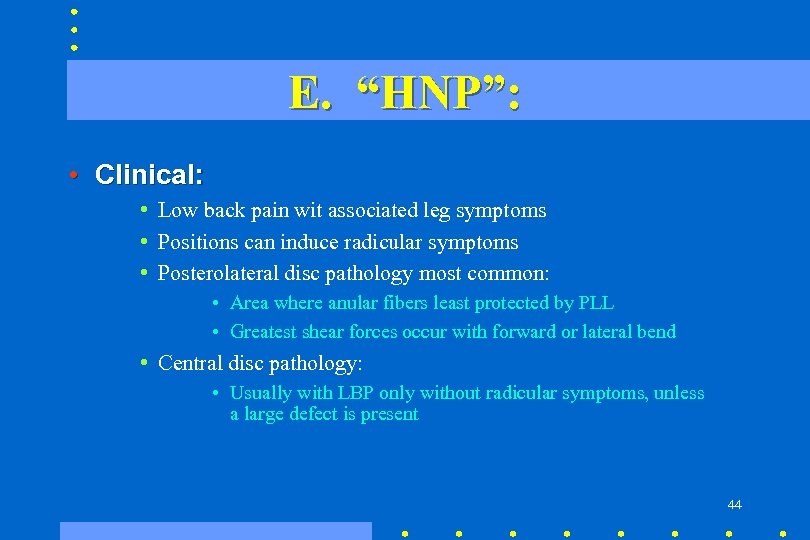 E. “HNP”:

• Clinical:

• Low back pain wit associated leg symptoms
• Positions can induce radicular symptoms
• Posterolateral disc pathology most common:
  • Area where anular fibers least protected by PLL
  • Greatest shear forces occur with forward or lateral bend
• Central disc pathology:
  • Usually with LBP only without radicular symptoms, unless a large defect is present

44